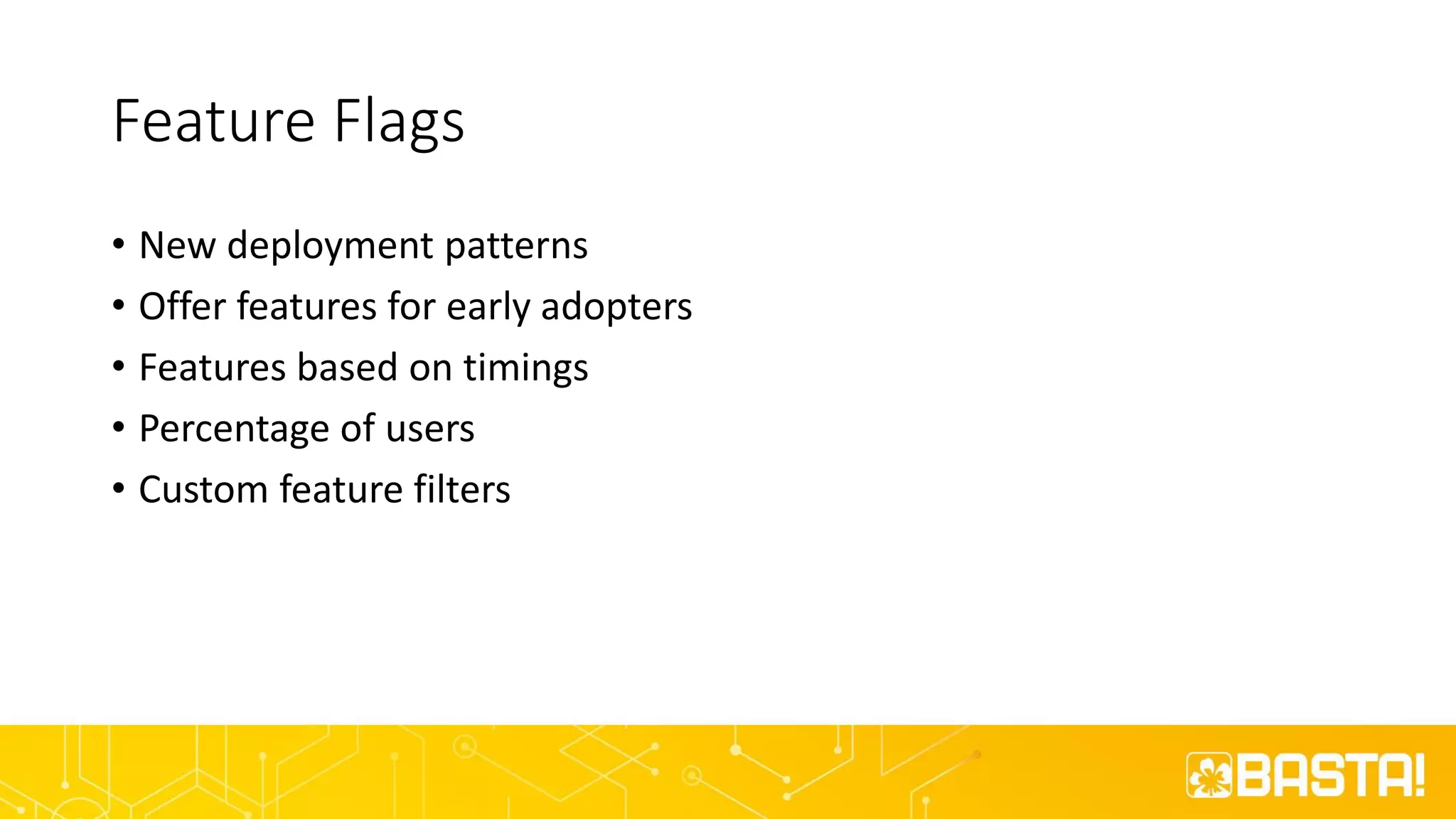 Feature Flags

• New deployment patterns
• Offer features for early adopters
• Features based on timings
• Percentage of users
• Custom feature filters

BASTA!